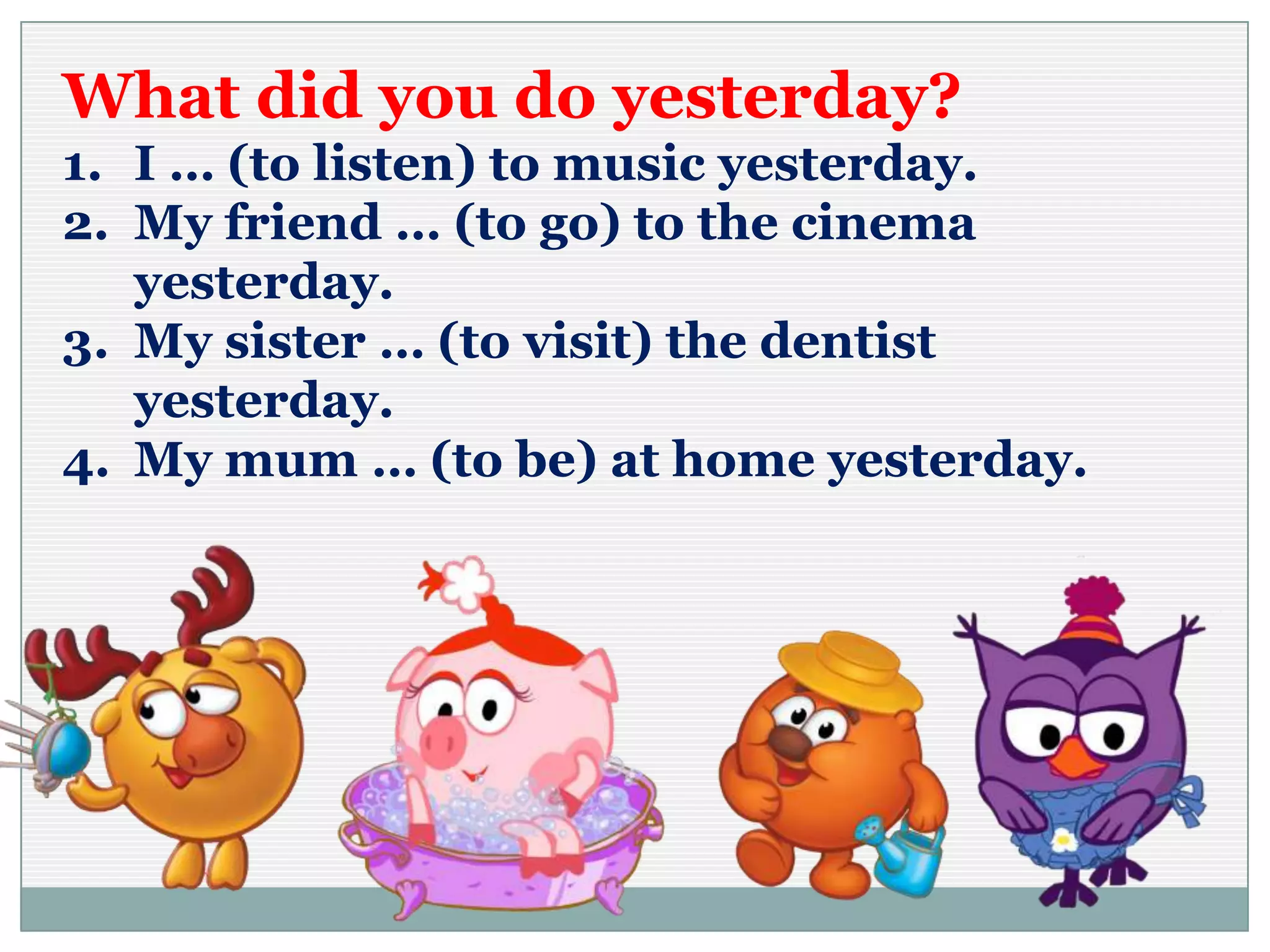 What did you do yesterday?

1. I … (to listen) to music yesterday.
2. My friend … (to go) to the cinema yesterday.
3. My sister … (to visit) the dentist yesterday.
4. My mum … (to be) at home yesterday.